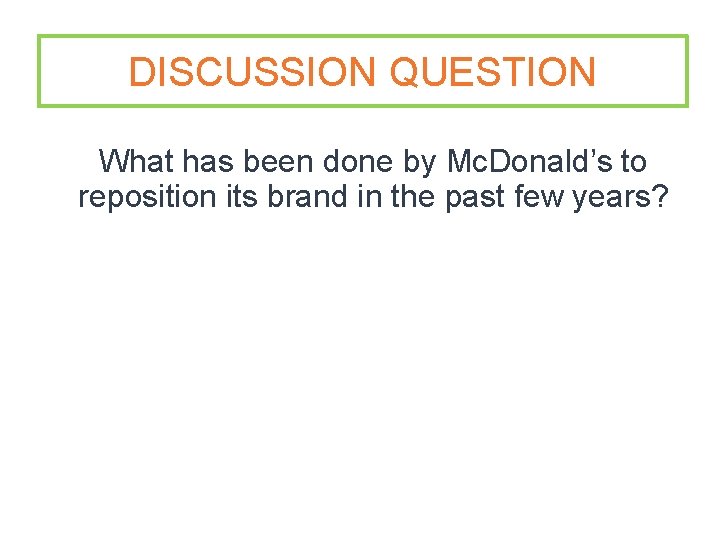 DISCUSSION QUESTION

What has been done by McDonald’s to reposition its brand in the past few years?